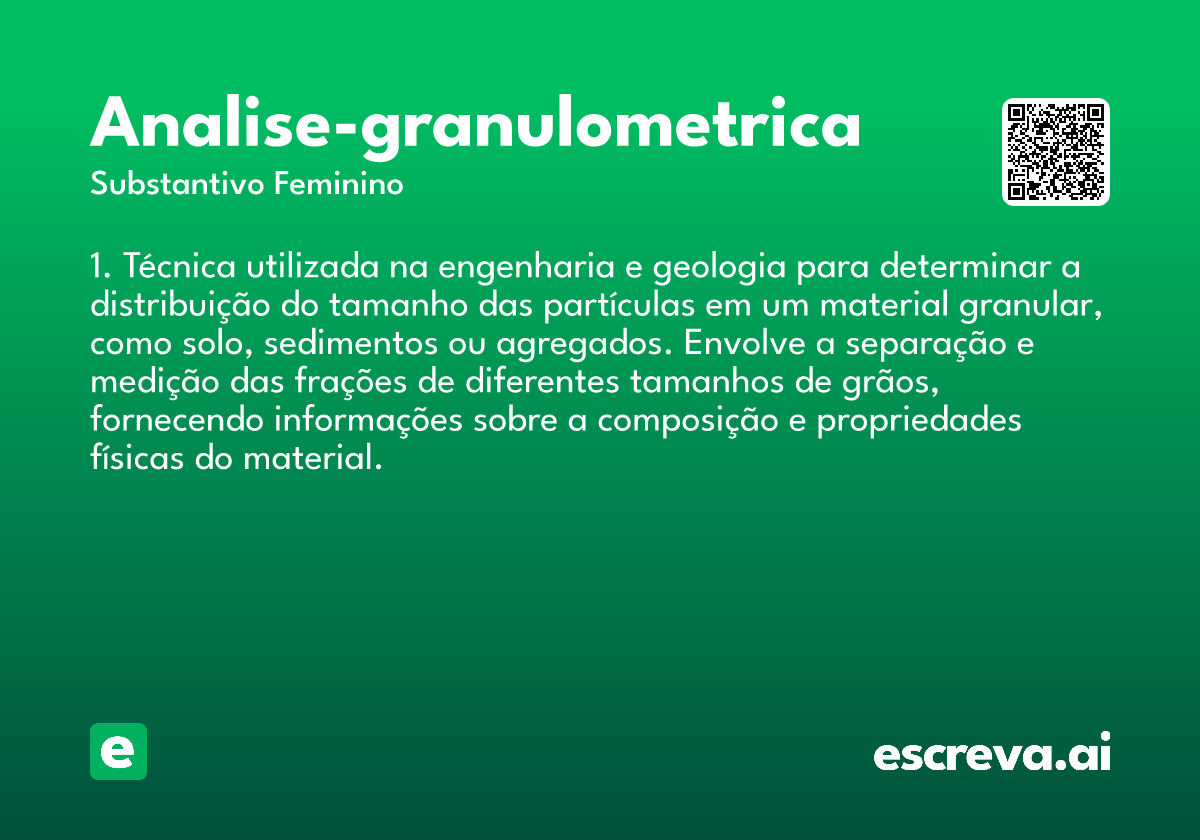 Analise-granulometrica
Substantivo Feminino

1. Técnica utilizada na engenharia e geologia para determinar a distribuição do tamanho das partículas em um material granular, como solo, sedimentos ou agregados. Envolve a separação e medição das frações de diferentes tamanhos de grãos, fornecendo informações sobre a composição e propriedades físicas do material.

e

escreva.ai